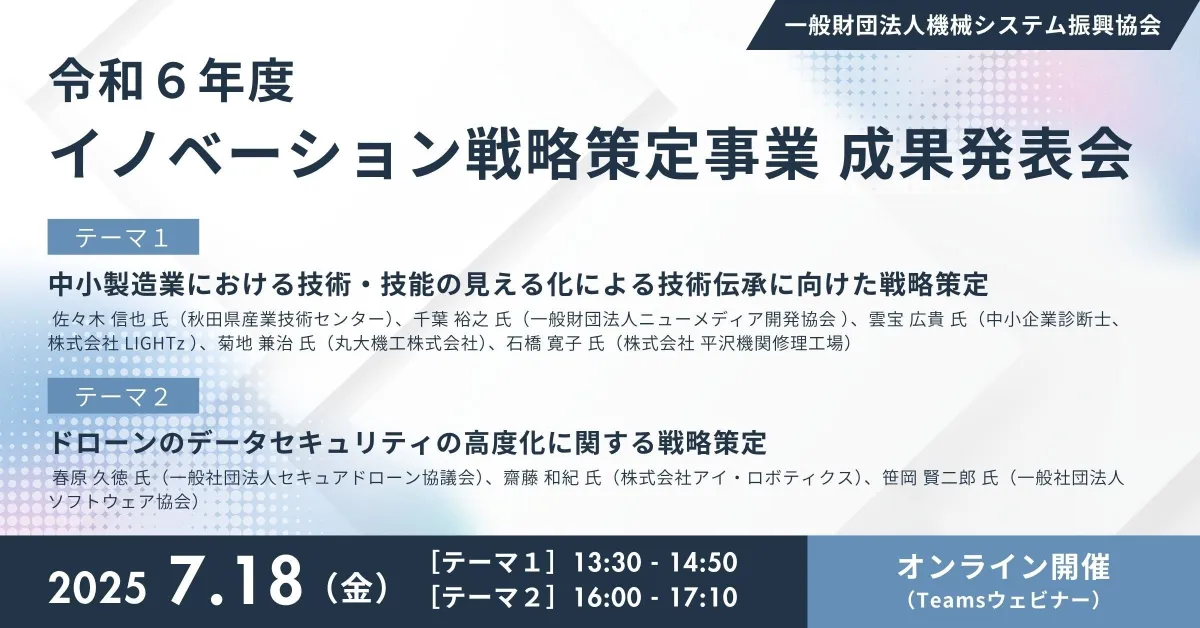 一般財団法人機械システム振興協会

令和６年度
イノベーション戦略策定事業 成果発表会

テーマ１

中小製造業における技術・技能の見える化による技術伝承に向けた戦略策定

佐々木 信也 氏（秋田県産業技術センター）、千葉 裕之 氏（一般財団法人ニューメディア開発協会）、雲宝 広貴 氏（中小企業診断士、株式会社 LIGHTz）、菊地 兼治 氏（丸大機工株式会社）、石橋 寛子 氏（株式会社 平沢機関修理工場）

テーマ２

ドローンのデータセキュリティの高度化に関する戦略策定

春原 久徳 氏（一般社団法人セキュアドローン協議会）、齋藤 和紀 氏（株式会社アイ・ロボティクス）、笹岡 賢二郎 氏（一般社団法人ソフトウェア協会）

2025 7.18（金）

［テーマ１］13:30 - 14:50
［テーマ２］16:00 - 17:10

オンライン開催
（Teamsウェビナー）